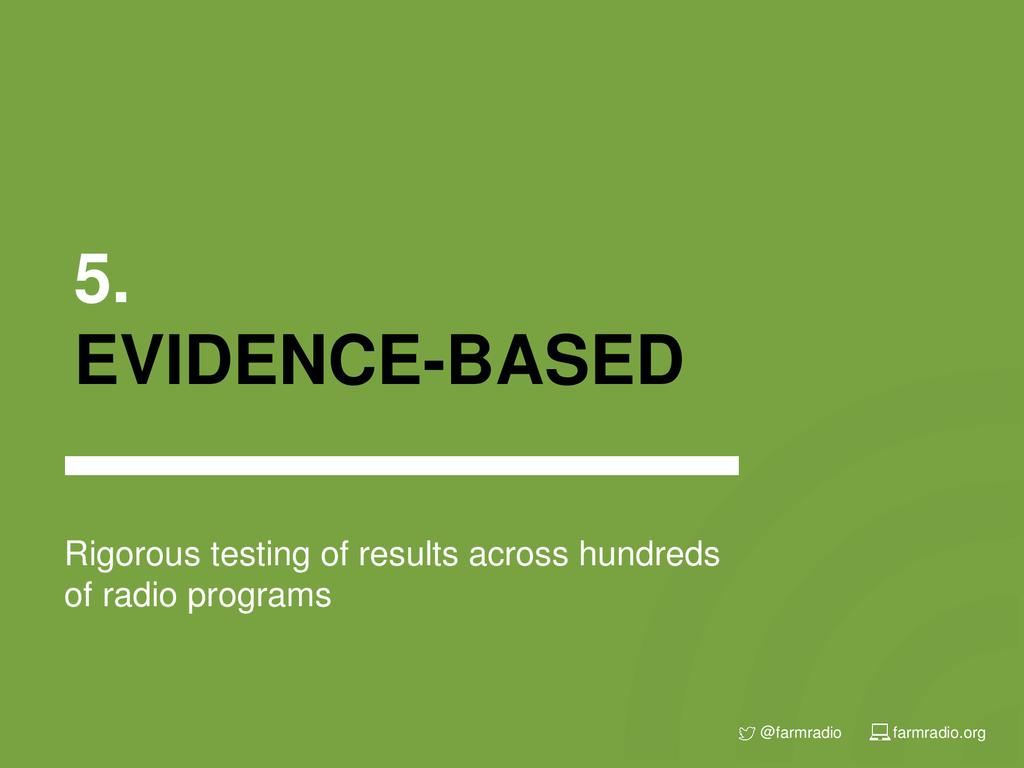 5.
EVIDENCE-BASED

Rigorous testing of results across hundreds of radio programs

@farmradio farmradio.org